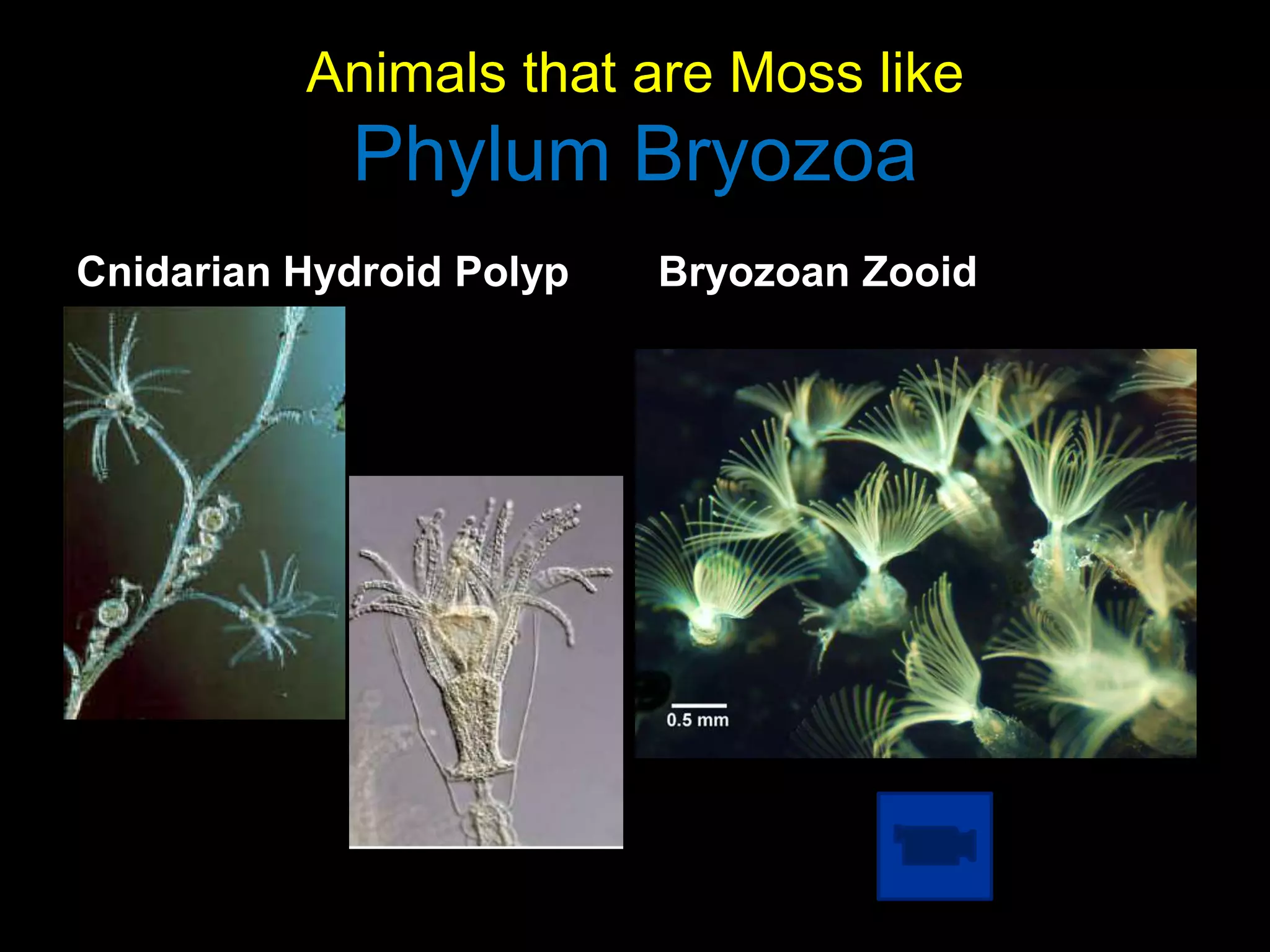 Animals that are Moss like
Phylum Bryozoa

Cnidarian Hydroid Polyp

Bryozoan Zooid

0.5 mm